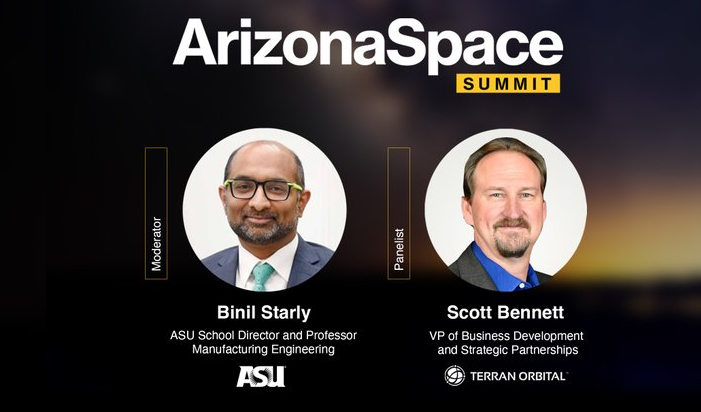 ArizonaSpace
SUMMIT

Moderator

Binil Starly
ASU School Director and Professor Manufacturing Engineering
ASU

Panelist

Scott Bennett
VP of Business Development and Strategic Partnerships
TERRAN ORBITAL